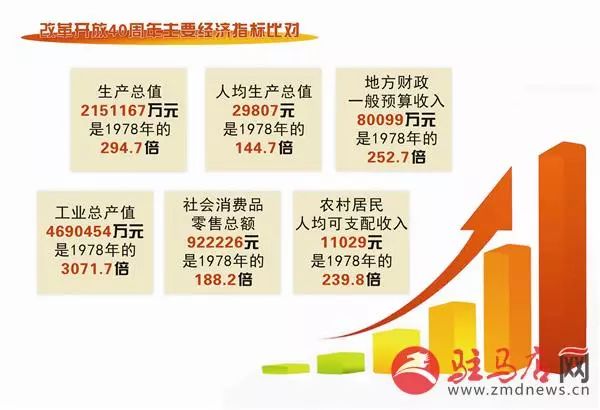 改革开放40周年主要经济指标比对

生产总值
2151167万元
是1978年的
294.7倍

人均生产总值
29807元
是1978年的
144.7倍

地方财政
一般预算收入
80099万元
是1978年的
252.7倍

工业总产值
4690454万元
是1978年的
3071.7倍

社会消费品
零售总额
922226元
是1978年的
188.2倍

农村居民
人均可支配收入
11029元
是1978年的
239.8倍

驻马店网
www.zmdnews.cn